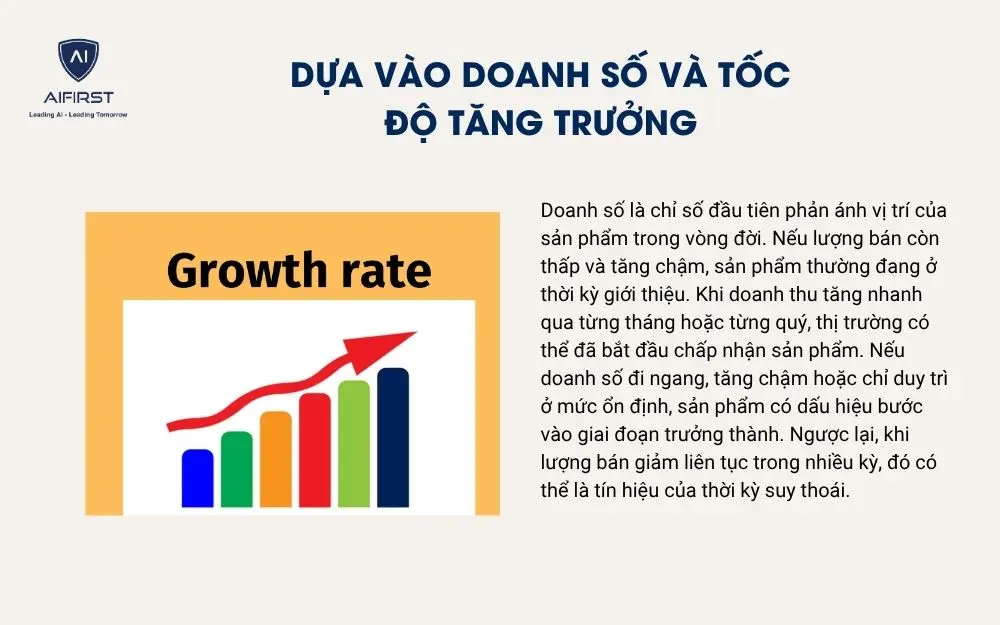 AI
AIFIRST
Leading AI - Leading Tomorrow

DỰA VÀO DOANH SỐ VÀ TỐC ĐỘ TĂNG TRƯỞNG

Growth rate

Doanh số là chỉ số đầu tiên phản ánh vị trí của sản phẩm trong vòng đời. Nếu lượng bán còn thấp và tăng chậm, sản phẩm thường đang ở thời kỳ giới thiệu. Khi doanh thu tăng nhanh qua từng tháng hoặc từng quý, thị trường có thể đã bắt đầu chấp nhận sản phẩm. Nếu doanh số đi ngang, tăng chậm hoặc chỉ duy trì ở mức ổn định, sản phẩm có dấu hiệu bước vào giai đoạn trưởng thành. Ngược lại, khi lượng bán giảm liên tục trong nhiều kỳ, đó có thể là tín hiệu của thời kỳ suy thoái.